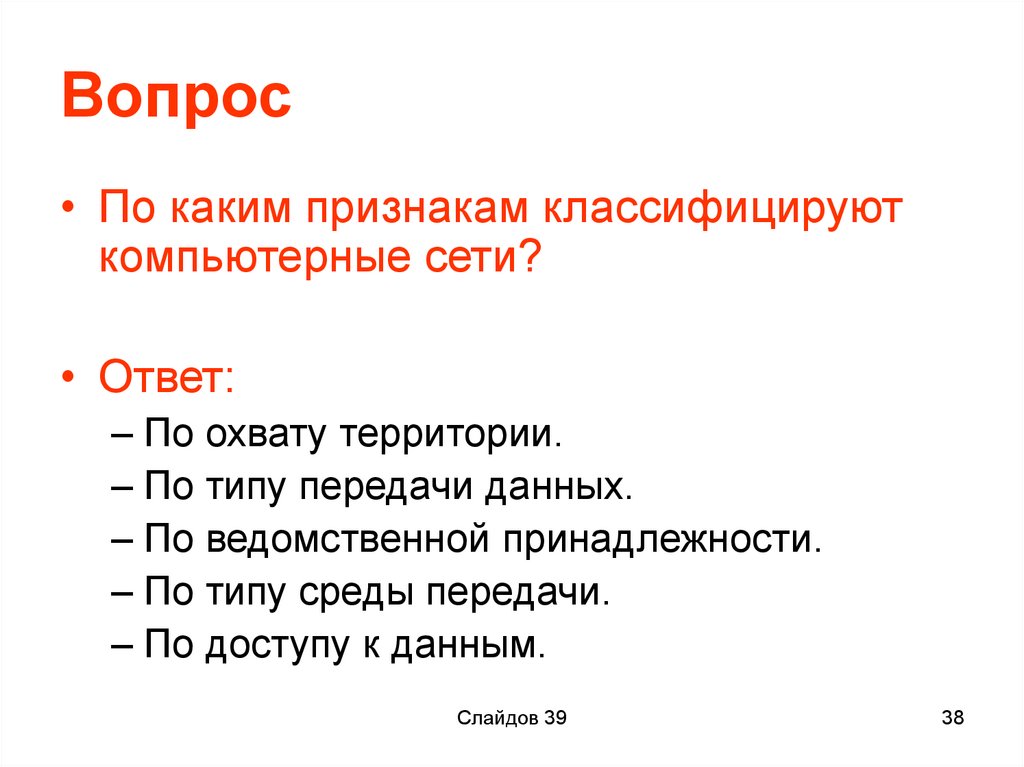 Вопрос

• По каким признакам классифицируют компьютерные сети?

• Ответ:
– По охвату территории.
– По типу передачи данных.
– По ведомственной принадлежности.
– По типу среды передачи.
– По доступу к данным.

Слайдов 39

38